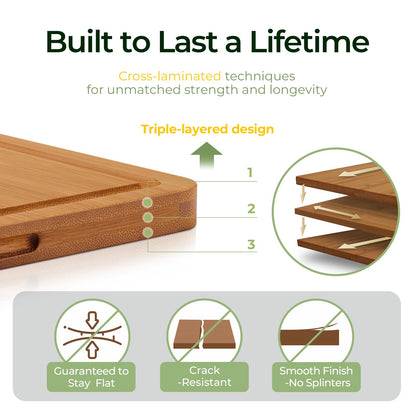 Built to Last a Lifetime

Cross-laminated techniques for unmatched strength and longevity

Triple-layered design

1

2

3

Guaranteed to Stay Flat

Crack -Resistant

Smooth Finish -No Splinters